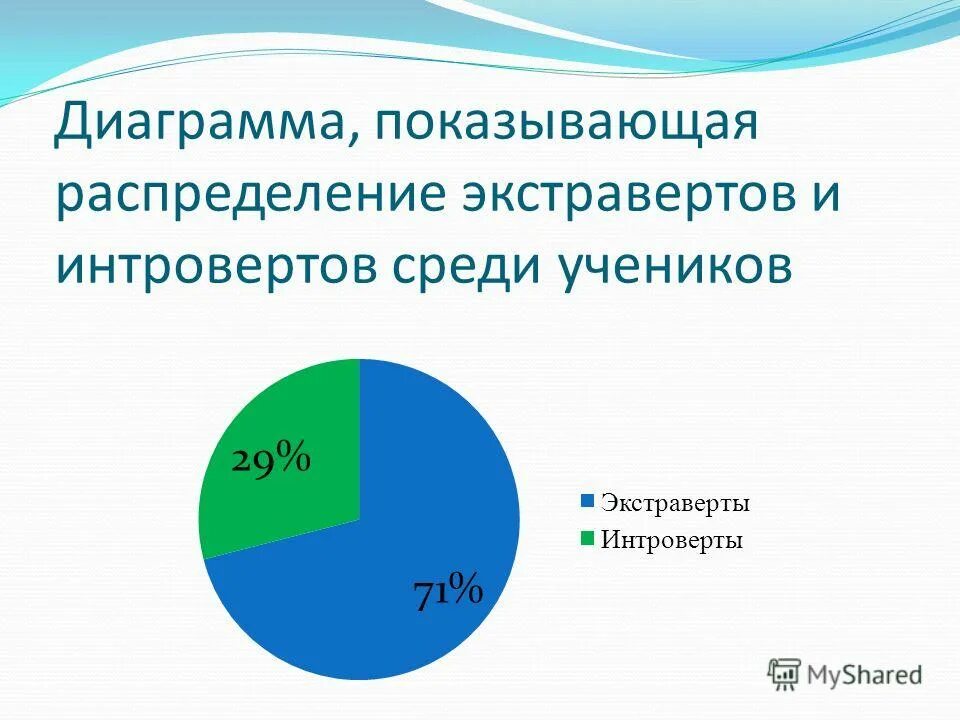 Диаграмма, показывающая распределение экстравертов и интровертов среди учеников

29%

71%

Экстраверты
Интроверты

MyShared